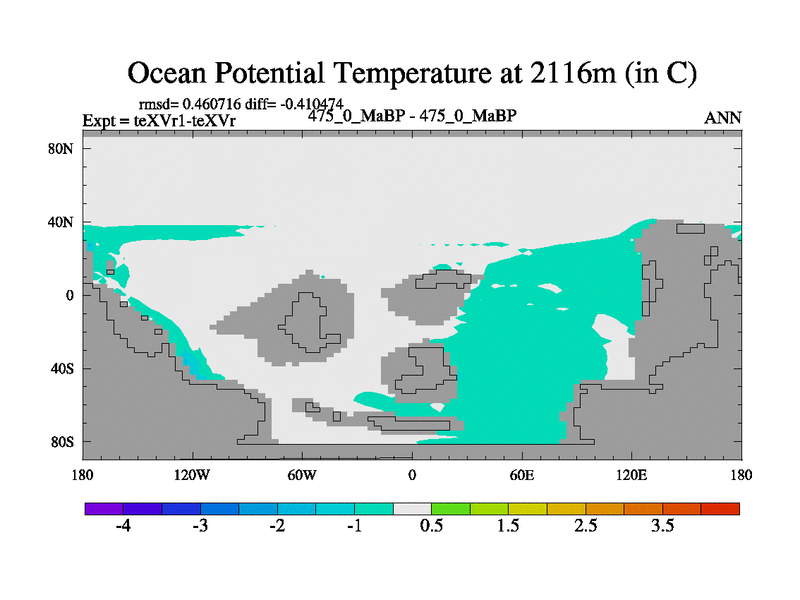 Ocean Potential Temperature at 2116m (in C)

rmsd= 0.460716 diff= -0.410474

Expt = teXVr1-teXVr

475_0_MaBP - 475_0_MaBP

ANN

80N

40N

0

40S

80S

180

120W

60W

0

60E

120E

180

-4

-3

-2

-1

0.5

1.5

2.5

3.5